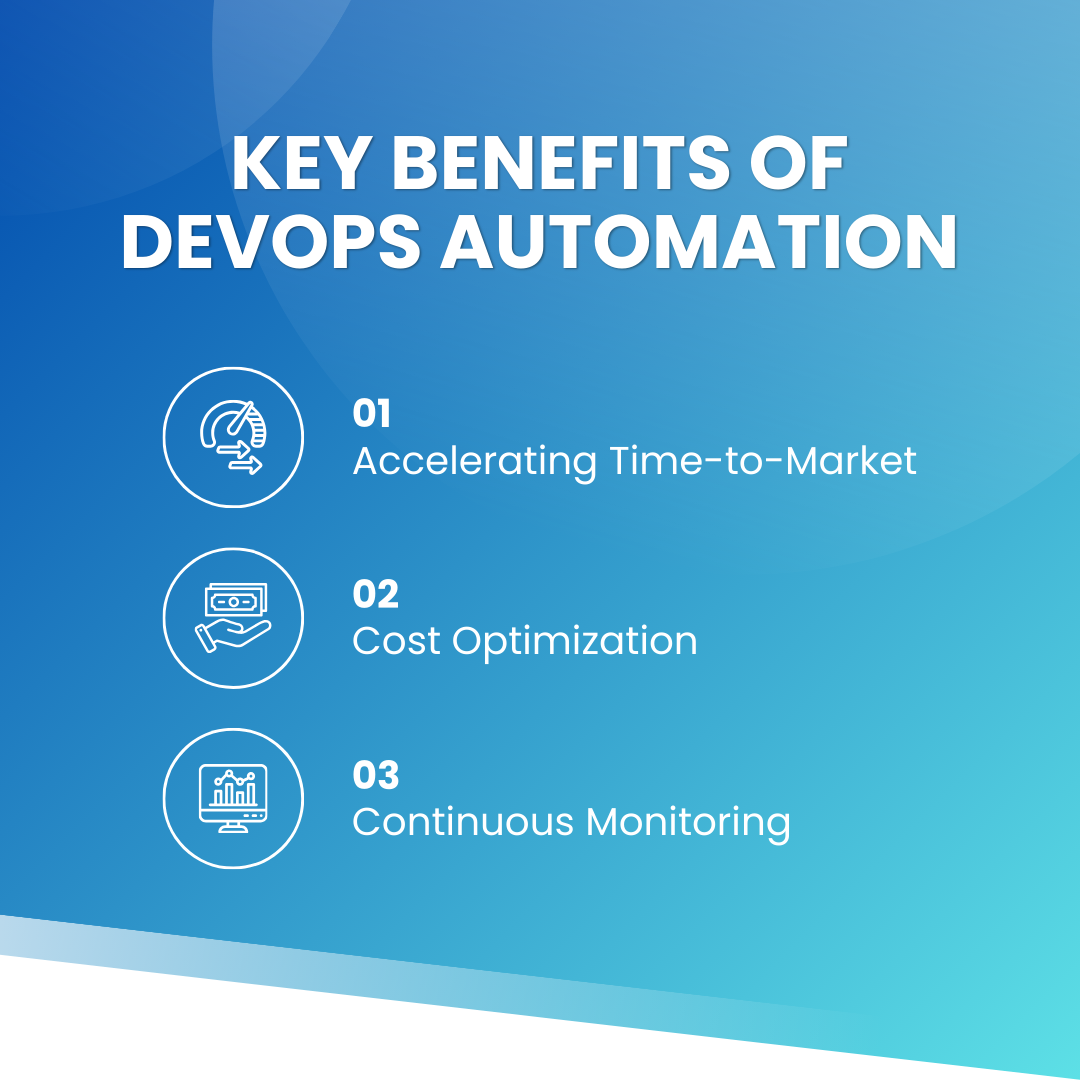 KEY BENEFITS OF DEVOPS AUTOMATION

01
Accelerating Time-to-Market

02
Cost Optimization

03
Continuous Monitoring